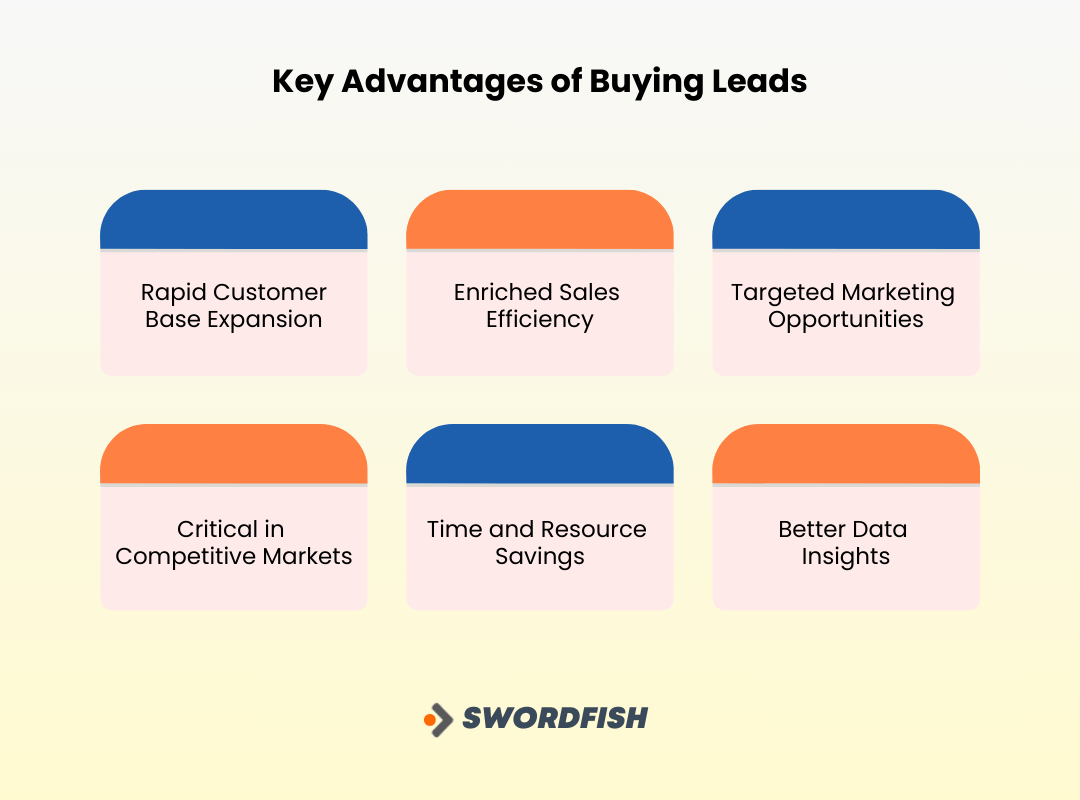 Key Advantages of Buying Leads

Rapid Customer Base Expansion

Enriched Sales Efficiency

Targeted Marketing Opportunities

Critical in Competitive Markets

Time and Resource Savings

Better Data Insights

SWORDFISH